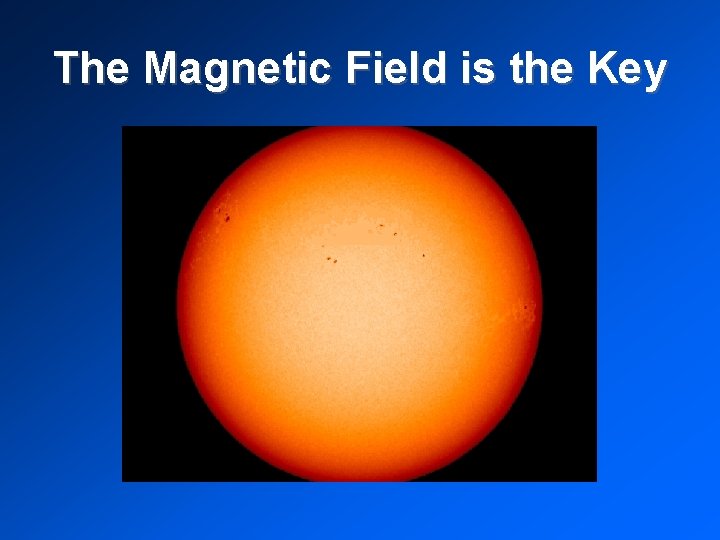 The Magnetic Field is the Key